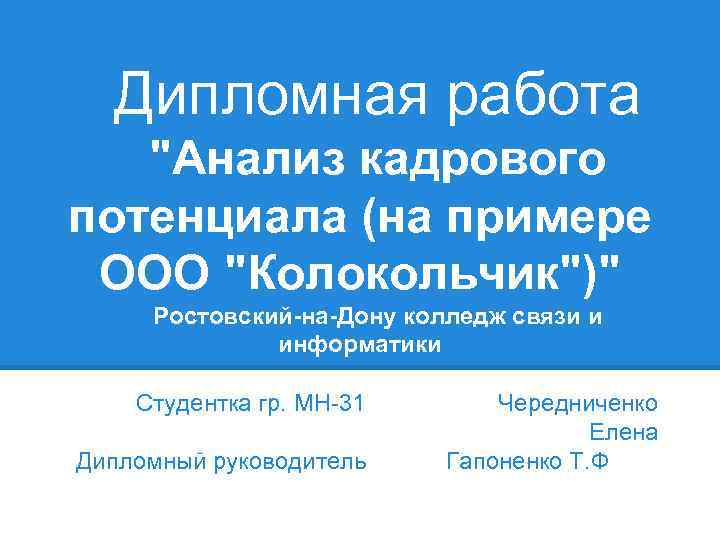 Дипломная работа "Анализ кадрового потенциала (на примере ООО "Колокольчик")"

Ростовский-на-Дону колледж связи и информатики

Студентка гр. МН-31

Чередниченко Елена

Дипломный руководитель

Гапоненко Т.Ф